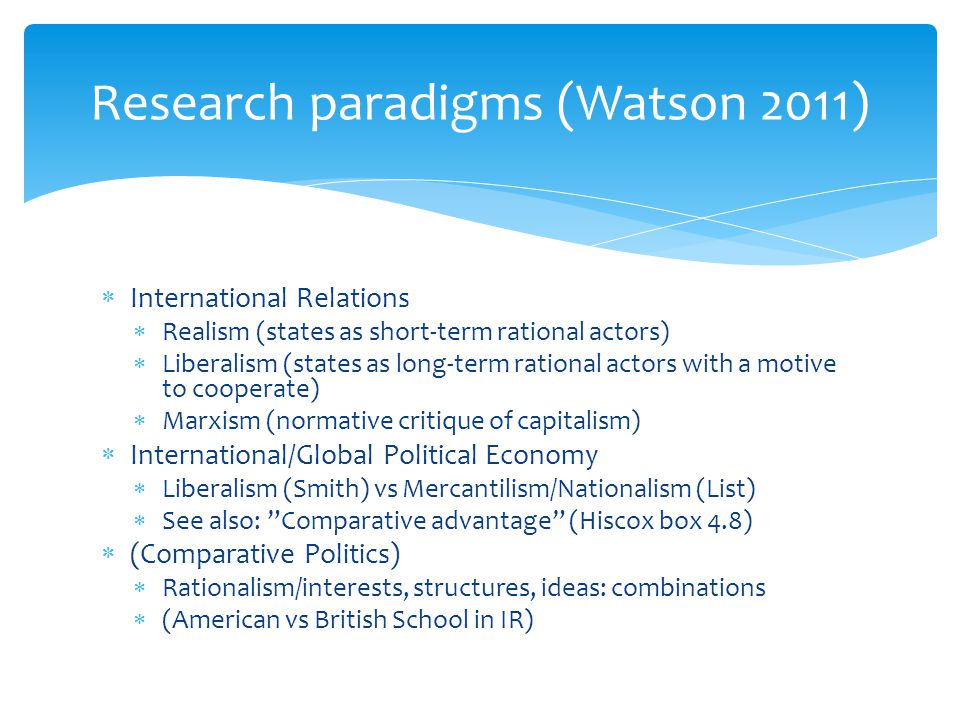 Research paradigms (Watson 2011)

* International Relations
  * Realism (states as short-term rational actors)
  * Liberalism (states as long-term rational actors with a motive to cooperate)
  * Marxism (normative critique of capitalism)
* International/Global Political Economy
  * Liberalism (Smith) vs Mercantilism/Nationalism (List)
  * See also: ”Comparative advantage” (Hiscox box 4.8)
* (Comparative Politics)
  * Rationalism/interests, structures, ideas: combinations
  * (American vs British School in IR)